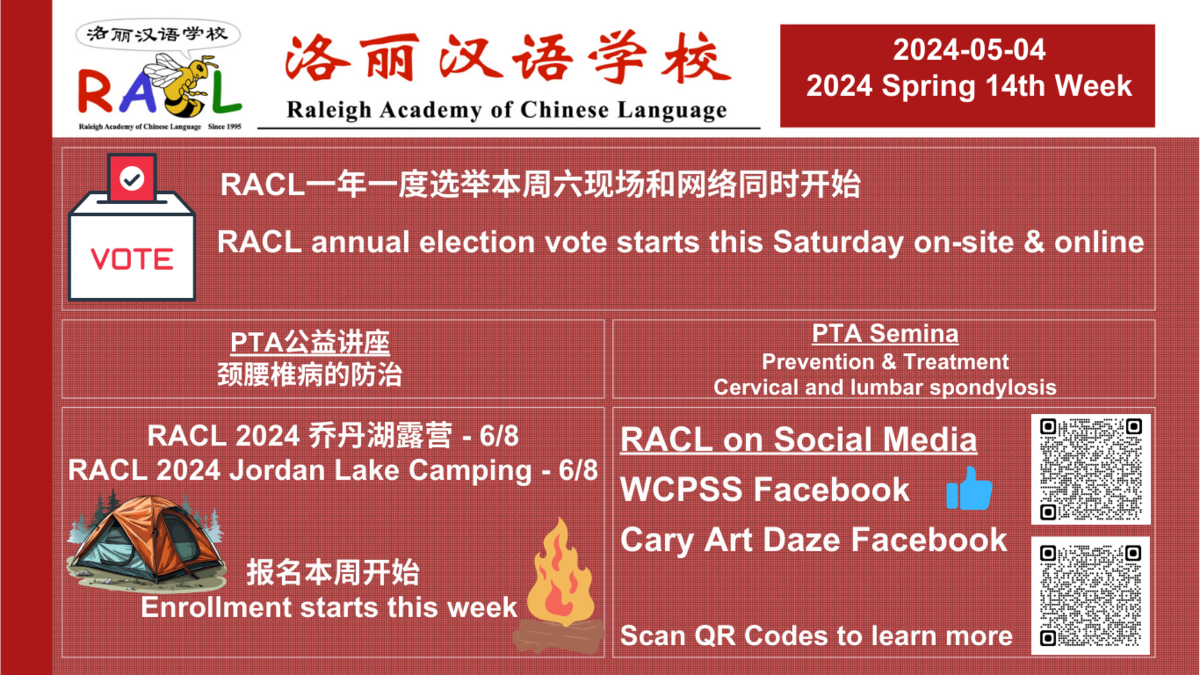 洛丽汉语学校
RACL
Raleigh Academy of Chinese Language Since 1995

洛丽汉语学校
Raleigh Academy of Chinese Language

2024-05-04
2024 Spring 14th Week

VOTE

RACL一年一度选举本周六现场和网络同时开始
RACL annual election vote starts this Saturday on-site & online

PTA公益讲座
颈腰椎病的防治

PTA Semina
Prevention & Treatment
Cervical and lumbar spondylosis

RACL 2024 乔丹湖露营 - 6/8
RACL 2024 Jordan Lake Camping - 6/8

报名本周开始
Enrollment starts this week

RACL on Social Media
WCPSS Facebook
Cary Art Daze Facebook

Scan QR Codes to learn more